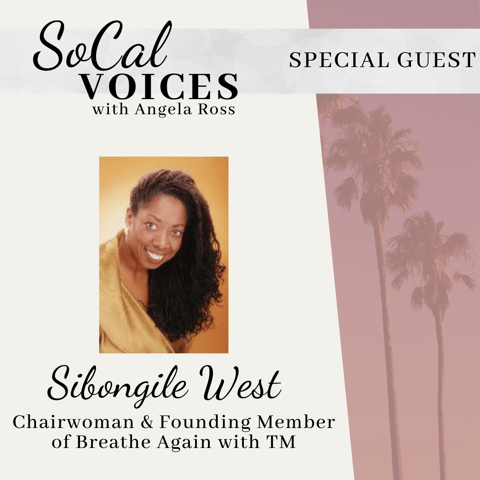 SoCal VOICES with Angela Ross

SPECIAL GUEST

Sibongile West

Chairwoman & Founding Member of Breathe Again with TM